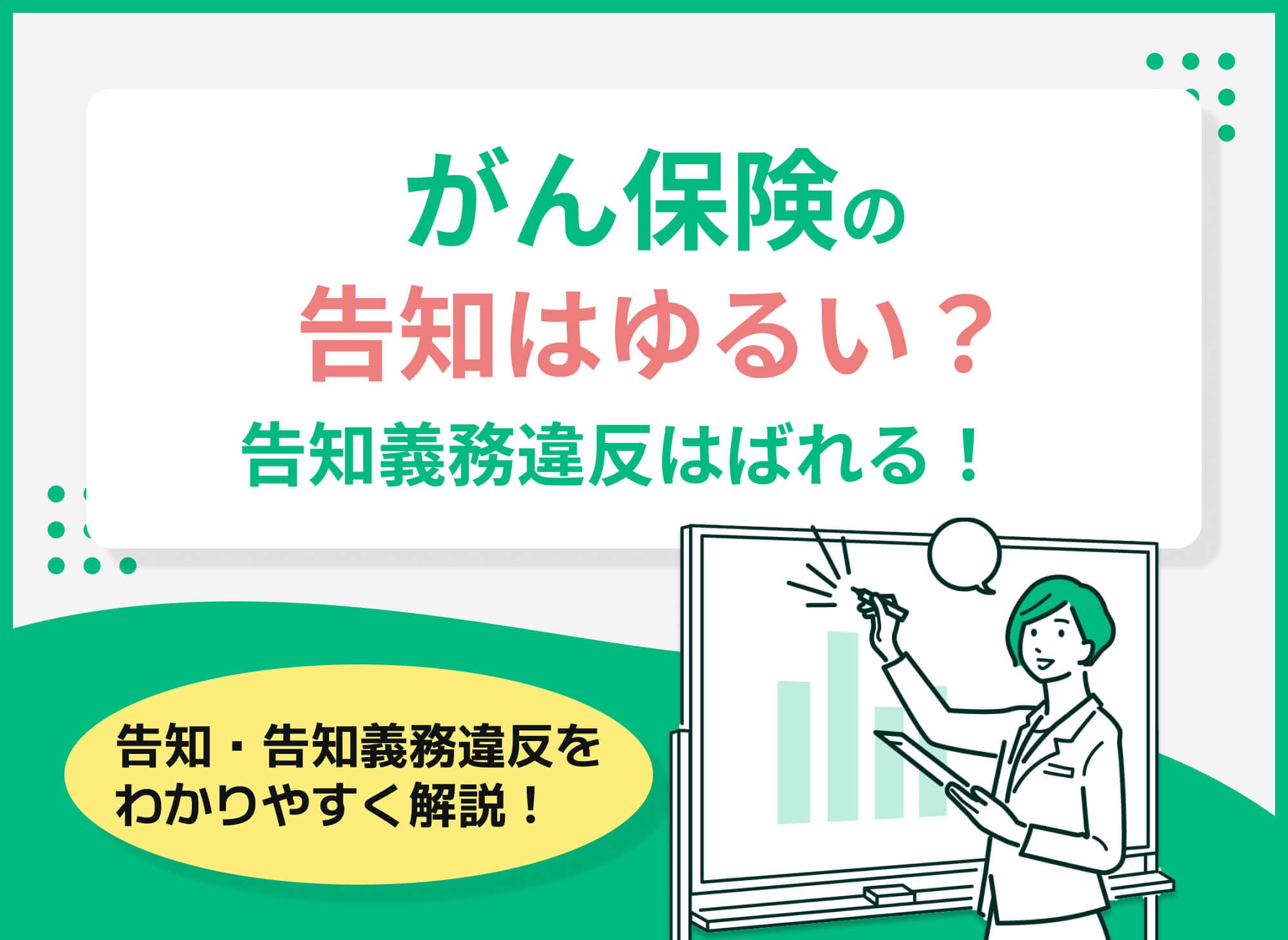 がん保険の
告知はゆるい？
告知義務違反はばれる！

告知・告知義務違反を
わかりやすく解説！